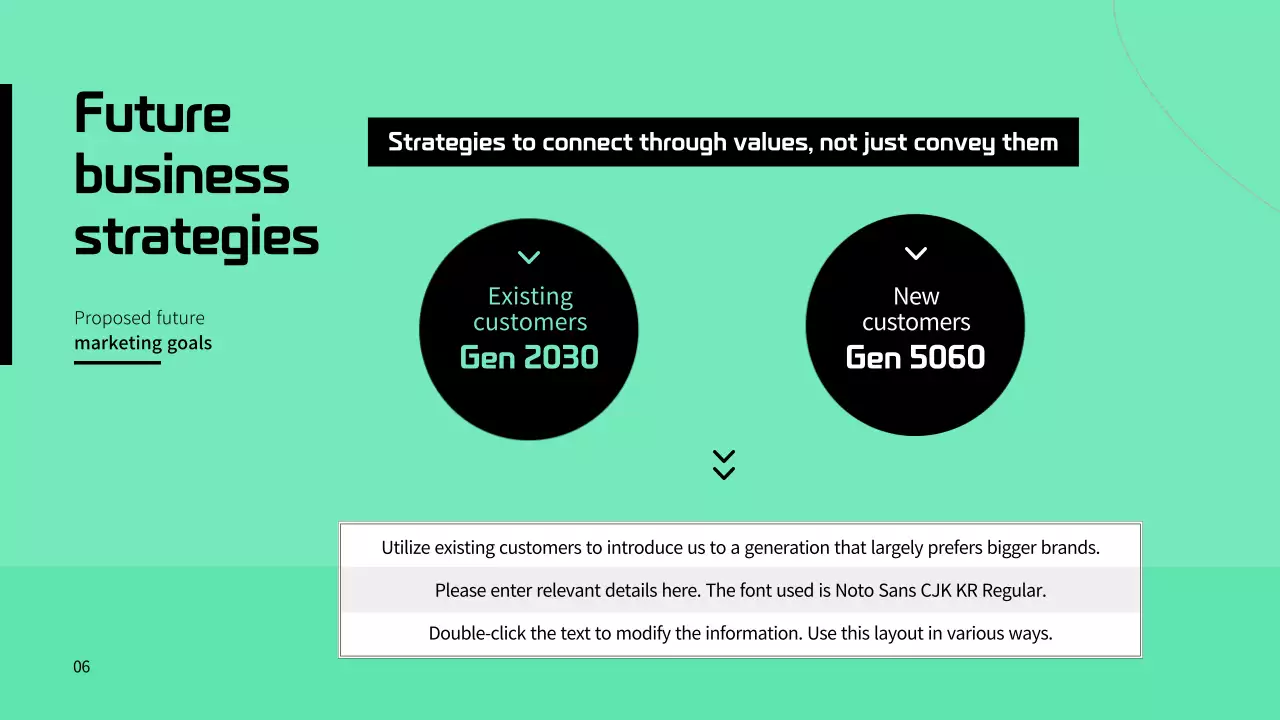 Future business strategies

Proposed future
marketing goals

Strategies to connect through values, not just convey them

Existing customers
Gen 2030

New customers
Gen 5060

Utilize existing customers to introduce us to a generation that largely prefers bigger brands.

Please enter relevant details here. The font used is Noto Sans CJK KR Regular.

Double-click the text to modify the information. Use this layout in various ways.

06